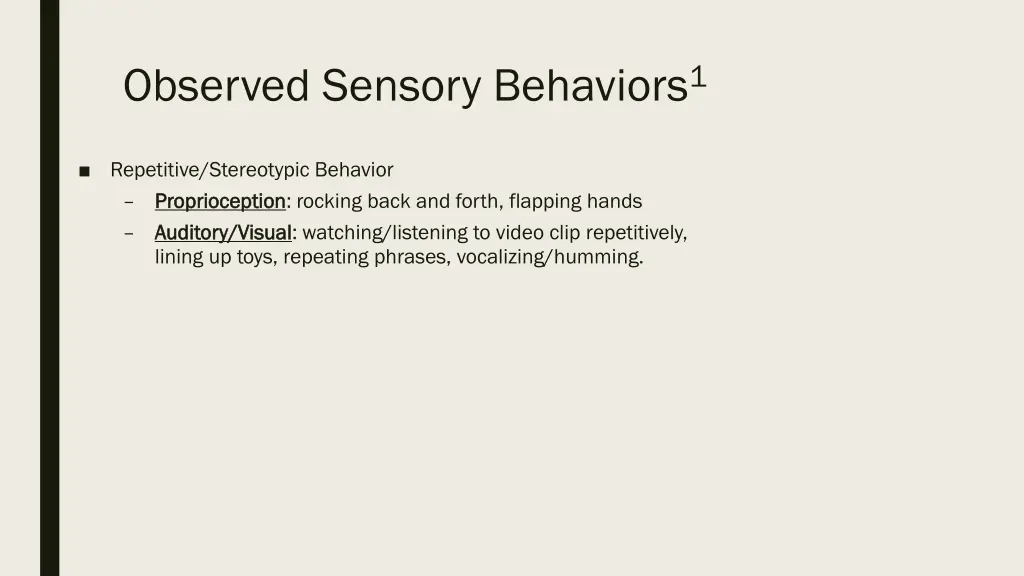 Observed Sensory Behaviors$^1$

■ Repetitive/Stereotypic Behavior

– Proprioception: rocking back and forth, flapping hands

– Auditory/Visual: watching/listening to video clip repetitively, lining up toys, repeating phrases, vocalizing/humming.